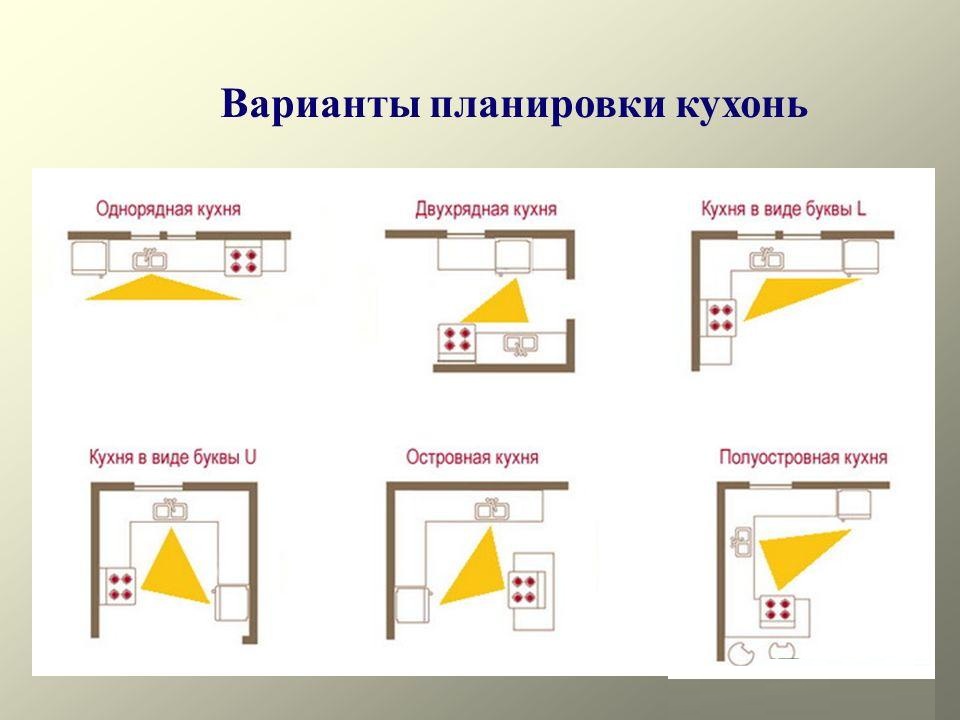 Варианты планировки кухонь

Однорядная кухня

Двухрядная кухня

Кухня в виде буквы L

Кухня в виде буквы U

Островная кухня

Полуостровная кухня